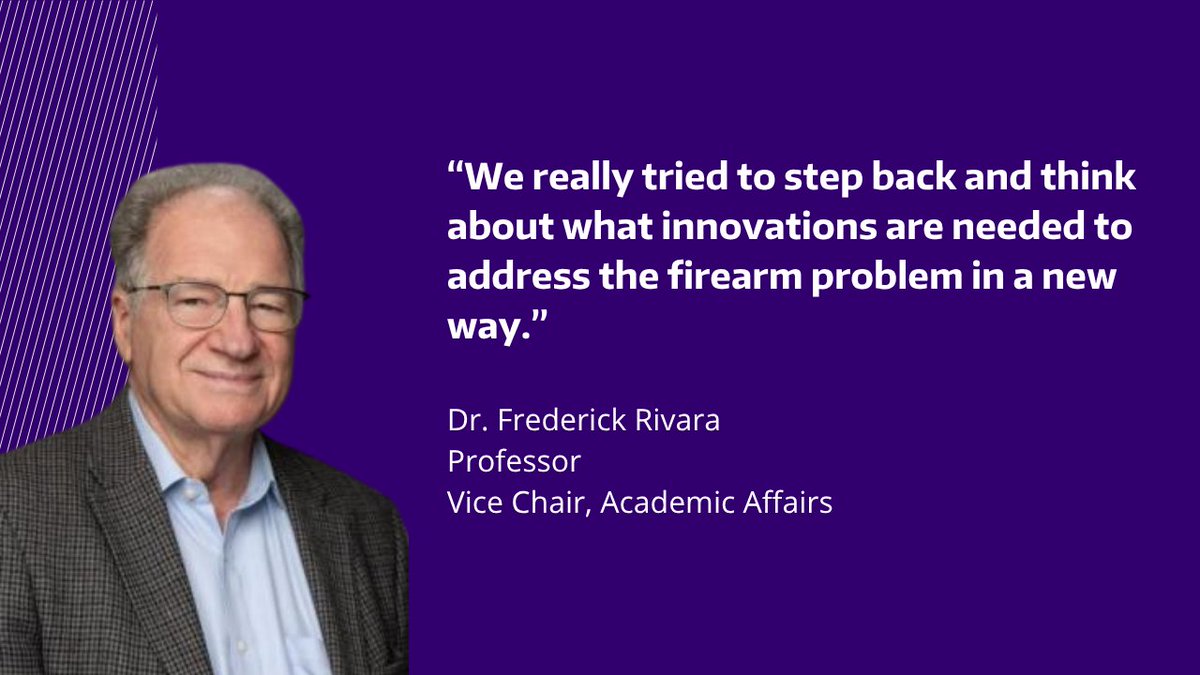 “We really tried to step back and think about what innovations are needed to address the firearm problem in a new way.”

Dr. Frederick Rivara
Professor
Vice Chair, Academic Affairs